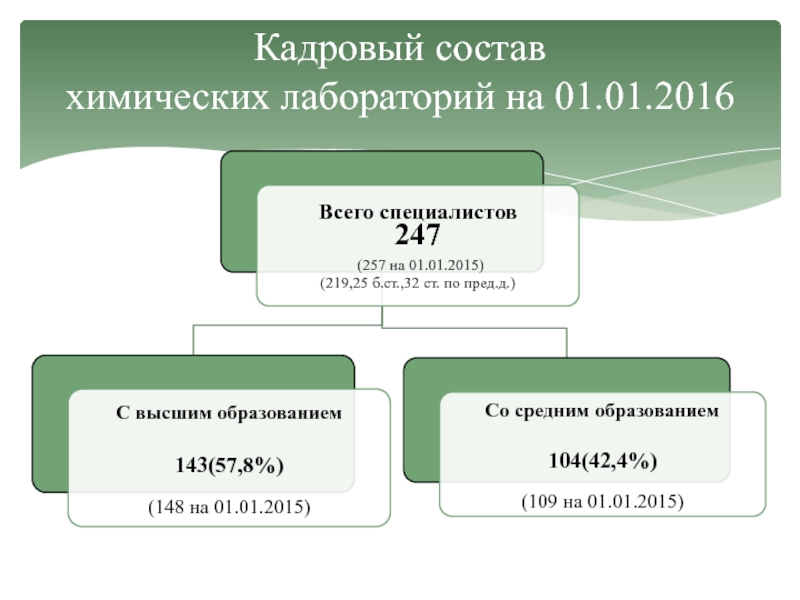 Кадровый состав
химических лабораторий на 01.01.2016

Всего специалистов
247
(257 на 01.01.2015)
(219,25 б.ст.,32 ст. по пред.д.)

С высшим образованием

143(57,8%)

(148 на 01.01.2015)

Со средним образованием

104(42,4%)

(109 на 01.01.2015)